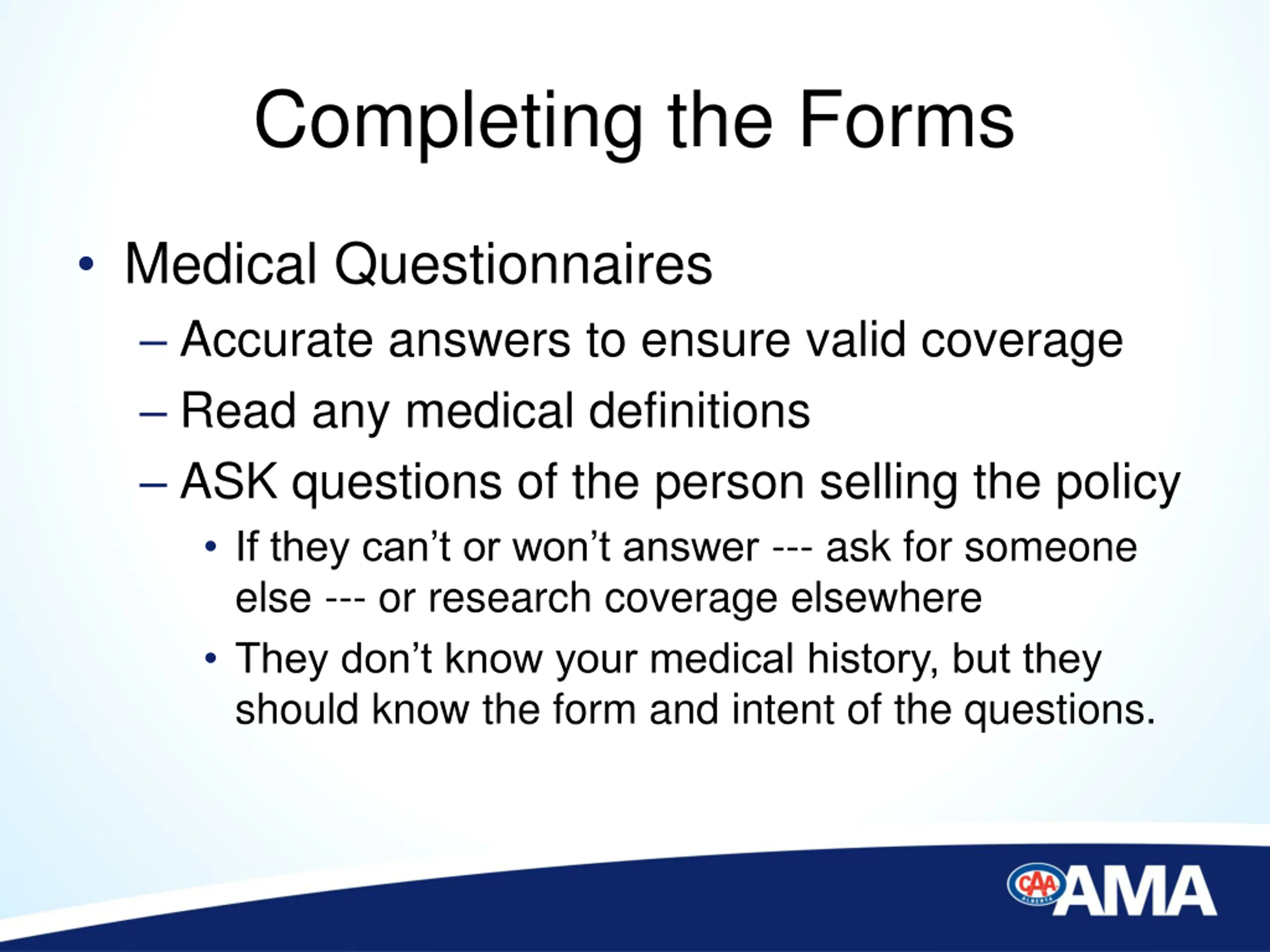 Completing the Forms

• Medical Questionnaires
– Accurate answers to ensure valid coverage
– Read any medical definitions
– ASK questions of the person selling the policy
• If they can’t or won’t answer --- ask for someone else --- or research coverage elsewhere
• They don’t know your medical history, but they should know the form and intent of the questions.

CAA ALBERTA AMA